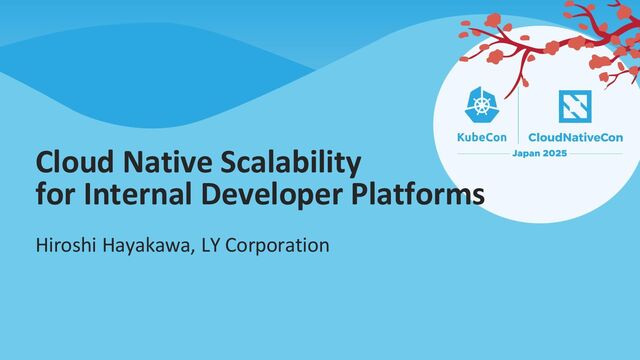 KubeCon CloudNativeCon
Japan 2025

Cloud Native Scalability for Internal Developer Platforms

Hiroshi Hayakawa, LY Corporation